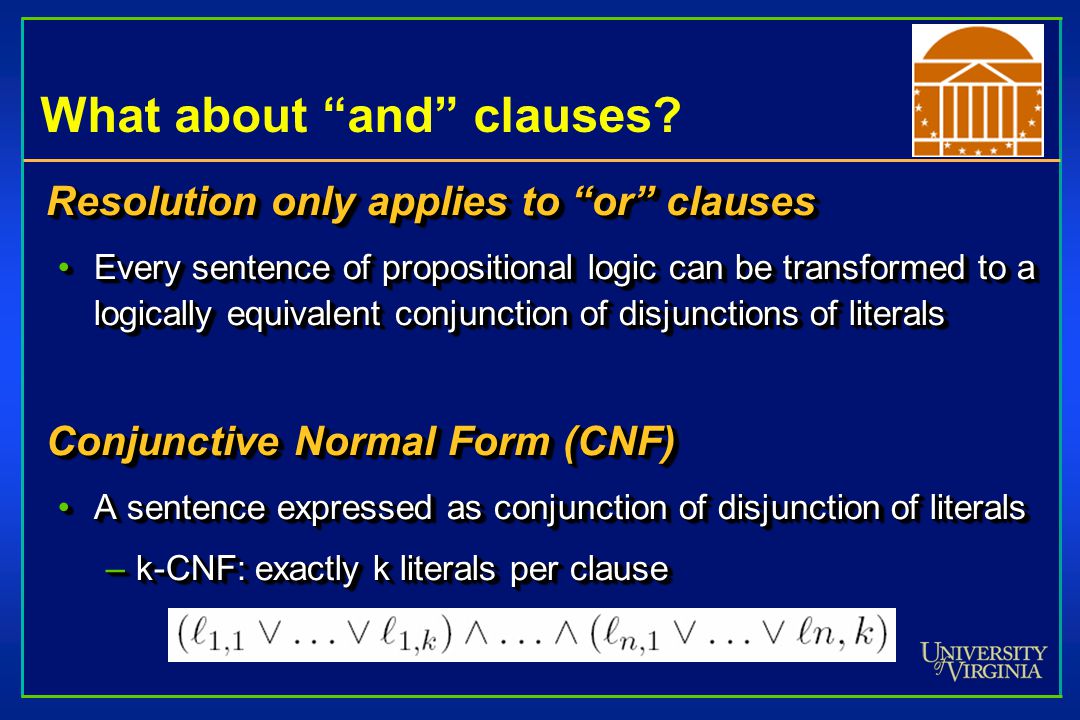 What about “and” clauses?

Resolution only applies to “or” clauses

• Every sentence of propositional logic can be transformed to a logically equivalent conjunction of disjunctions of literals

Conjunctive Normal Form (CNF)

• A sentence expressed as conjunction of disjunction of literals

– k-CNF: exactly k literals per clause

$(\ell_{1,1} \vee \ldots \vee \ell_{1,k}) \wedge \ldots \wedge (\ell_{n,1} \vee \ldots \vee \ell n, k)$

UNIVERSITY of VIRGINIA